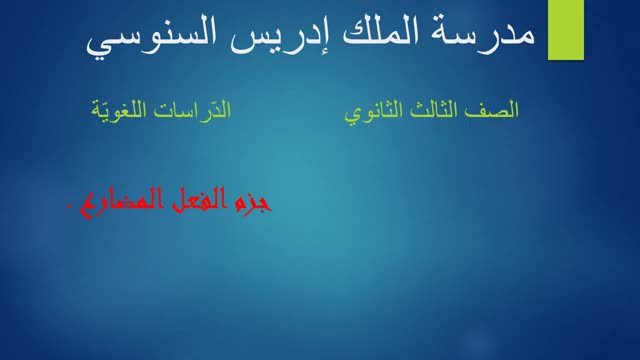 مدرسة الملك إدريس السنوسي

الصف الثالث الثانوي

الدّراسات اللغويّة

جزم الفعل المضارع .